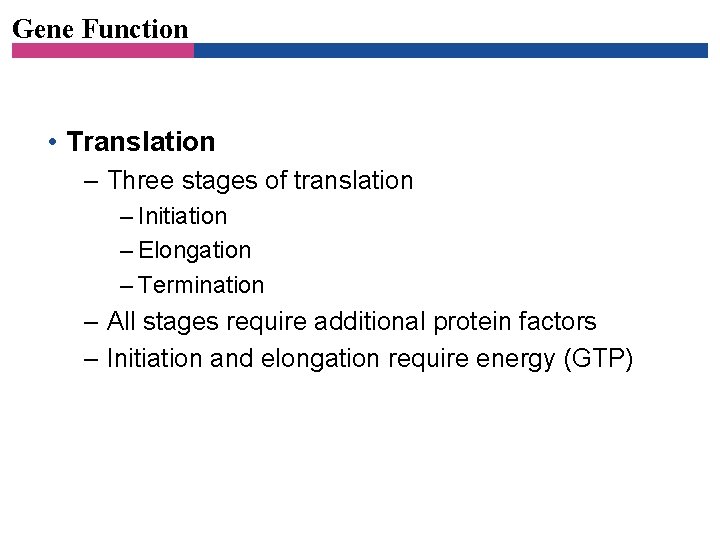 Gene Function

• Translation
– Three stages of translation
– Initiation
– Elongation
– Termination
– All stages require additional protein factors
– Initiation and elongation require energy (GTP)